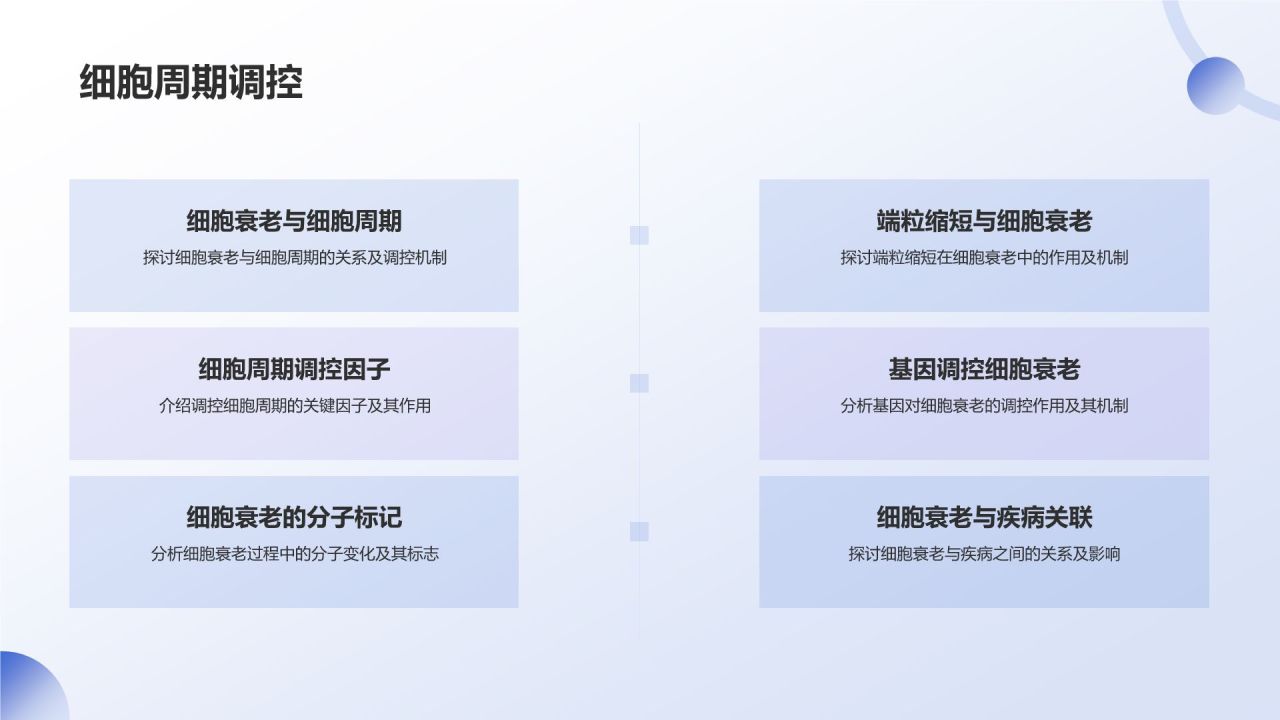 细胞周期调控

细胞衰老与细胞周期
探讨细胞衰老与细胞周期的关系及调控机制

细胞周期调控因子
介绍调控细胞周期的关键因子及其作用

细胞衰老的分子标记
分析细胞衰老过程中的分子变化及其标志

端粒缩短与细胞衰老
探讨端粒缩短在细胞衰老中的作用及机制

基因调控细胞衰老
分析基因对细胞衰老的调控作用及其机制

细胞衰老与疾病关联
探讨细胞衰老与疾病之间的关系及影响